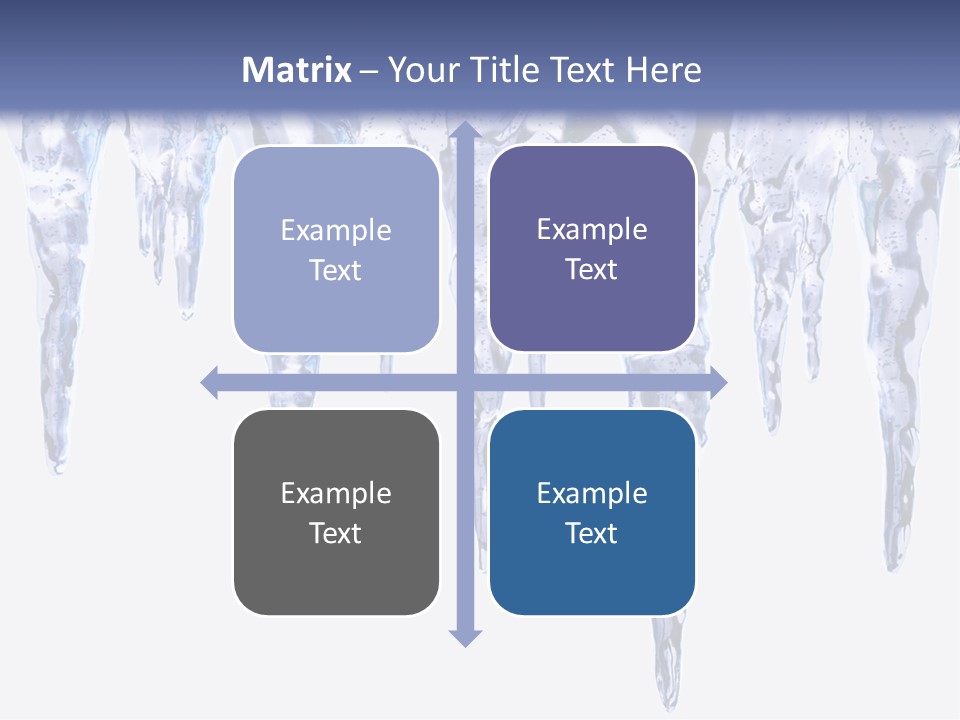 Matrix – Your Title Text Here

Example Text

Example Text

Example Text

Example Text